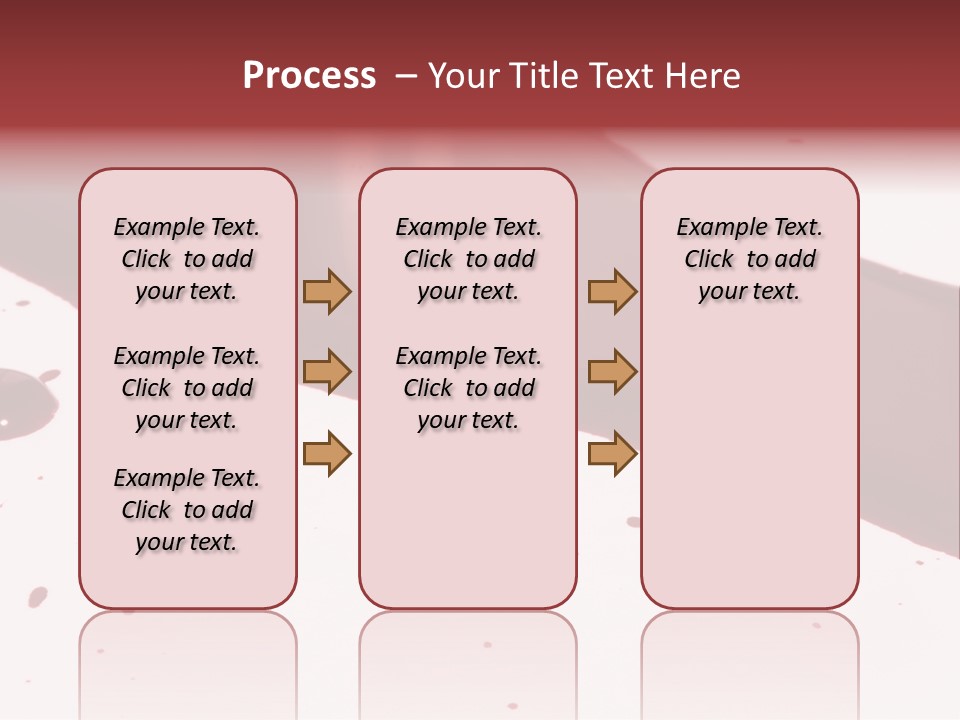 Process – Your Title Text Here

Example Text. Click to add your text.

Example Text. Click to add your text.

Example Text. Click to add your text.

Example Text. Click to add your text.

Example Text. Click to add your text.

Example Text. Click to add your text.